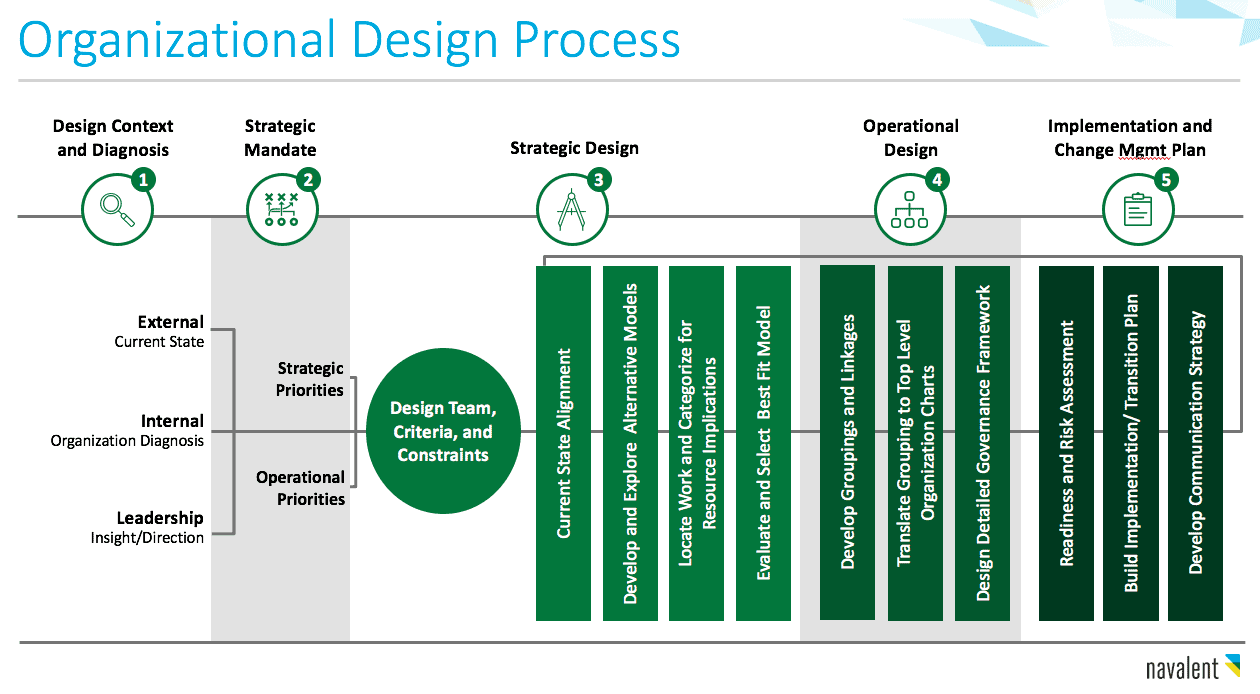 Organizational Design Process

Design Context and Diagnosis 1

Strategic Mandate 2

Strategic Design 3

Operational Design 4

Implementation and Change Mgmt Plan 5

External
Current State

Internal
Organization Diagnosis

Leadership
Insight/Direction

Strategic Priorities

Operational Priorities

Design Team, Criteria, and Constraints

Current State Alignment

Develop and Explore Alternative Models

Locate Work and Categorize for Resource Implications

Evaluate and Select Best Fit Model

Develop Groupings and Linkages

Translate Grouping to Top Level Organization Charts

Design Detailed Governance Framework

Readiness and Risk Assessment

Build Implementation/ Transition Plan

Develop Communication Strategy

navalent